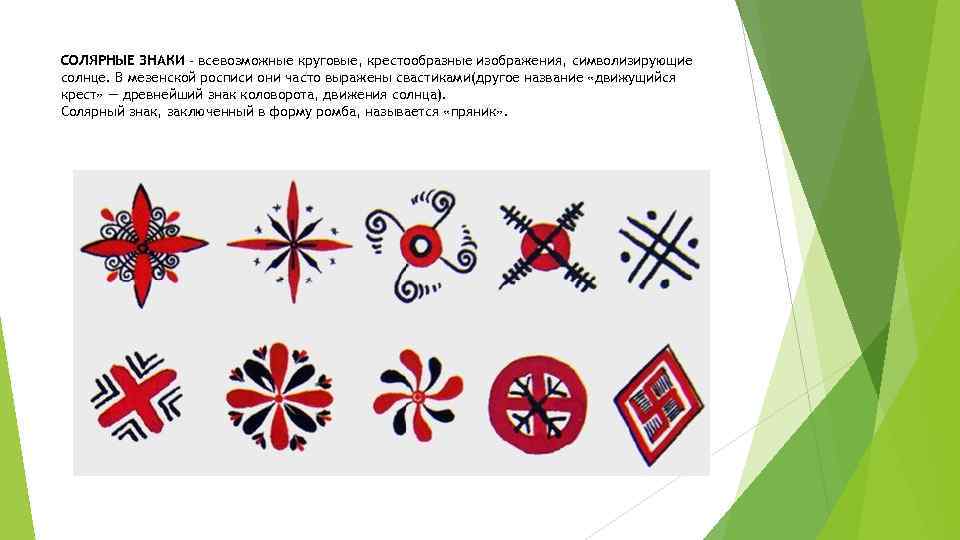 СОЛЯРНЫЕ ЗНАКИ - всевозможные круговые, крестообразные изображения, символизирующие солнце. В мезенской росписи они часто выражены свастиками(другое название «движущийся крест» — древнейший знак коловорота, движения солнца).
Солярный знак, заключенный в форму ромба, называется «пряник».